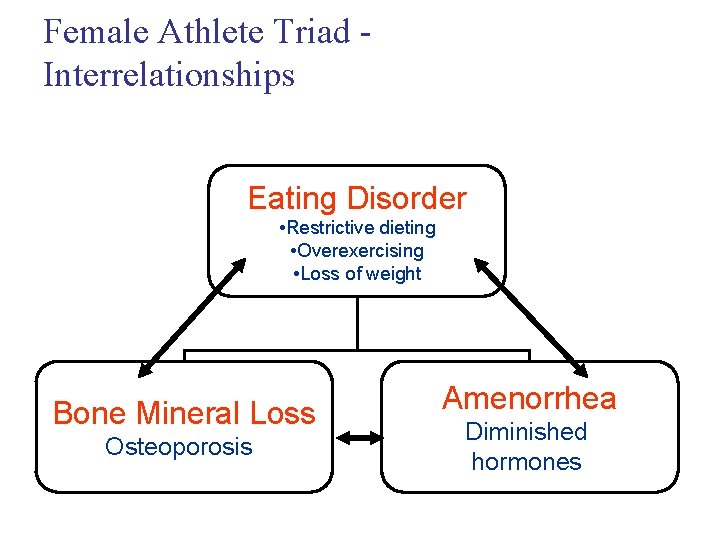 Female Athlete Triad - Interrelationships

Eating Disorder
•Restrictive dieting
•Overexercising
•Loss of weight

Bone Mineral Loss
Osteoporosis

Amenorrhea
Diminished hormones